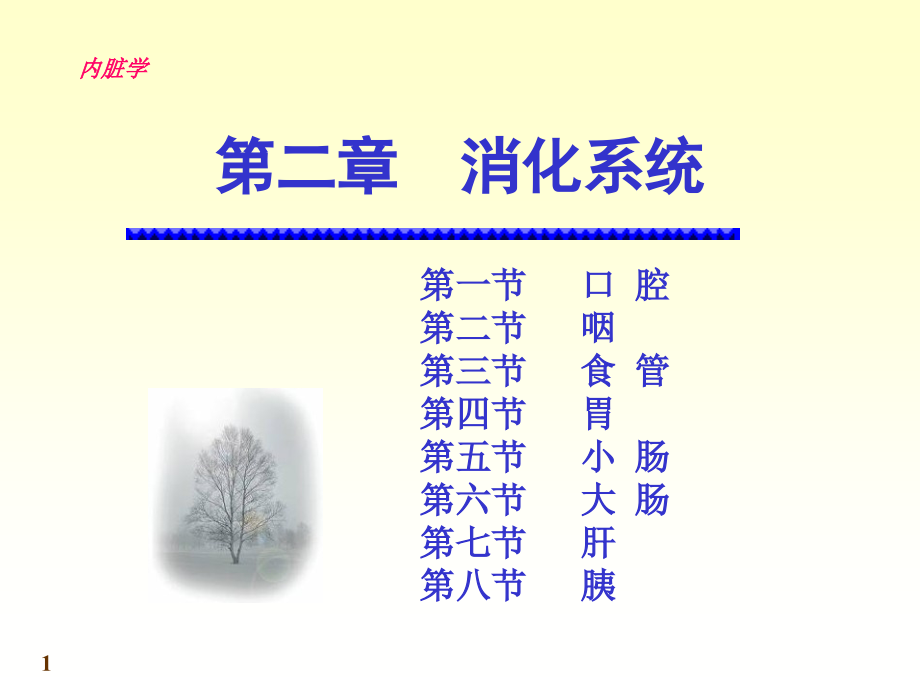 内脏学

第二章 消化系统

第一节 口 腔
第二节 咽
第三节 食 管
第四节 胃
第五节 小 肠
第六节 大 肠
第七节 肝
第八节 胰

1